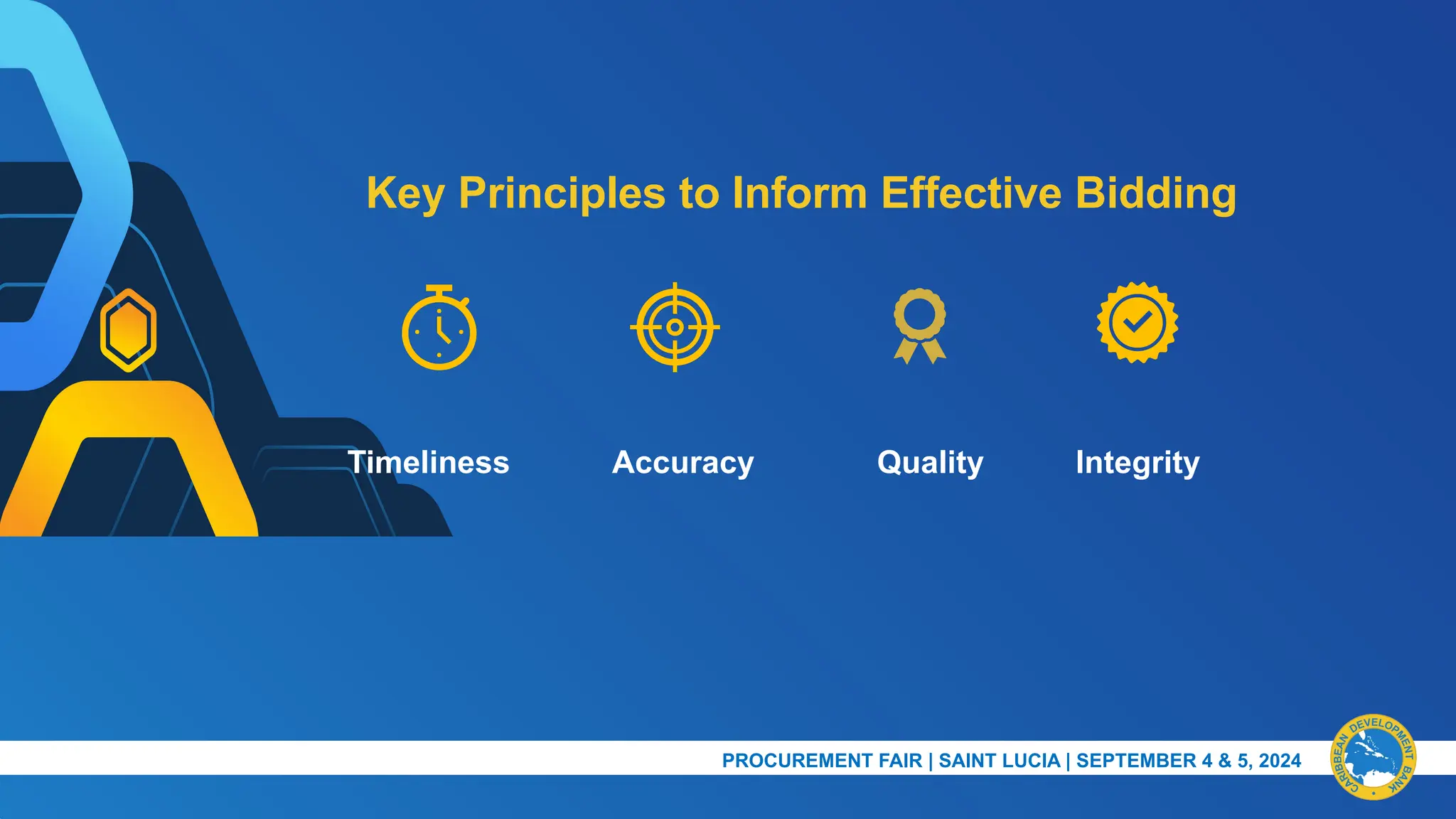 Key Principles to Inform Effective Bidding

Timeliness

Accuracy

Quality

Integrity

PROCUREMENT FAIR | SAINT LUCIA | SEPTEMBER 4 & 5, 2024

CARIBBEAN DEVELOPMENT BANK